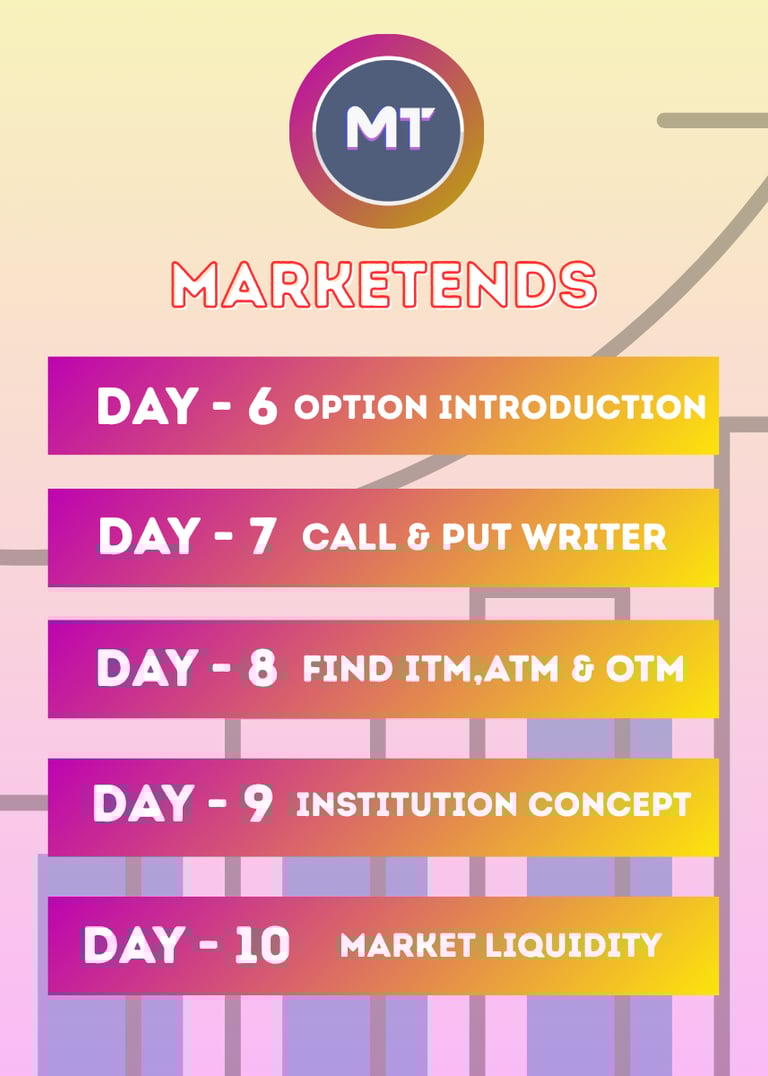 MT

MARKETENDS

DAY - 6 OPTION INTRODUCTION

DAY - 7 CALL & PUT WRITER

DAY - 8 FIND ITM,ATM & OTM

DAY - 9 INSTITUTION CONCEPT

DAY - 10 MARKET LIQUIDITY